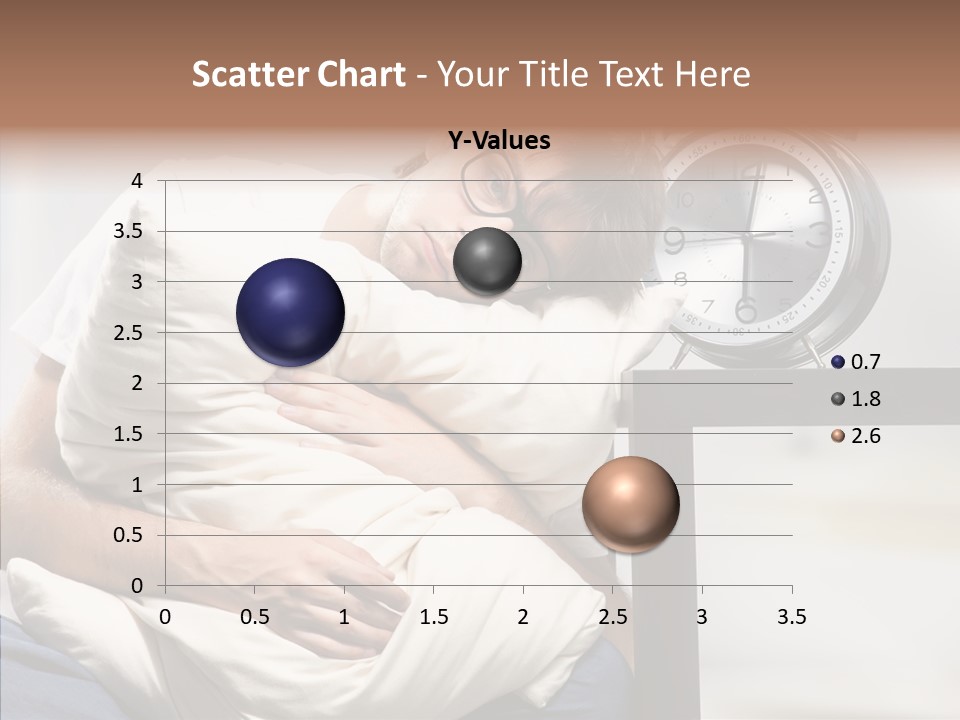 Scatter Chart - Your Title Text Here

Y-Values

4
3.5
3
2.5
2
1.5
1
0.5
0

0 0.5 1 1.5 2 2.5 3 3.5

0.7
1.8
2.6